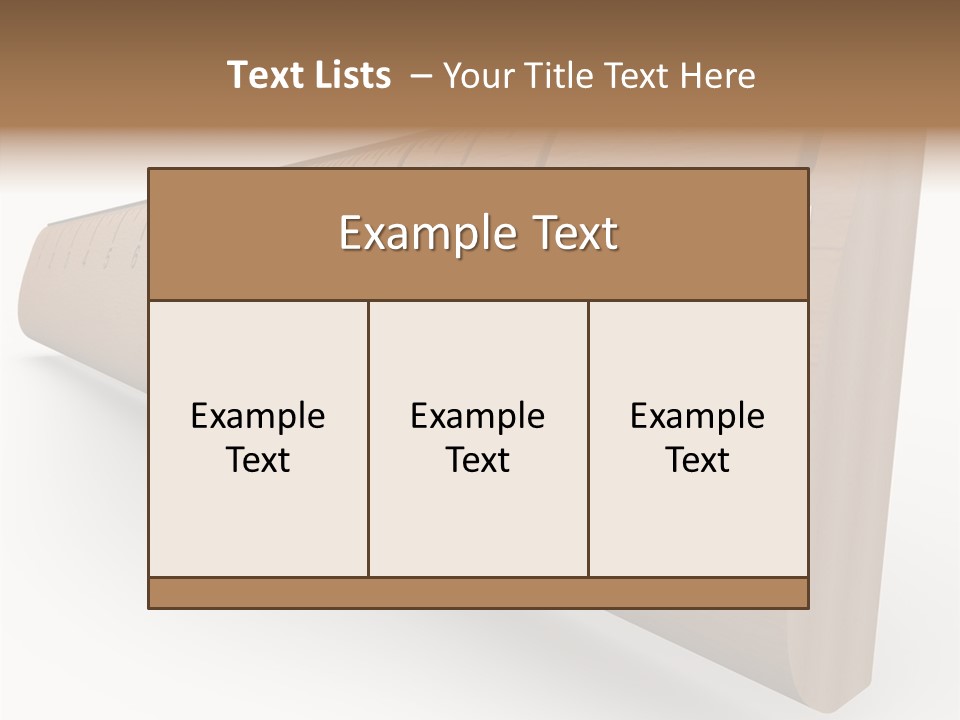 Text Lists – Your Title Text Here

Example Text

Example Text

Example Text

Example Text